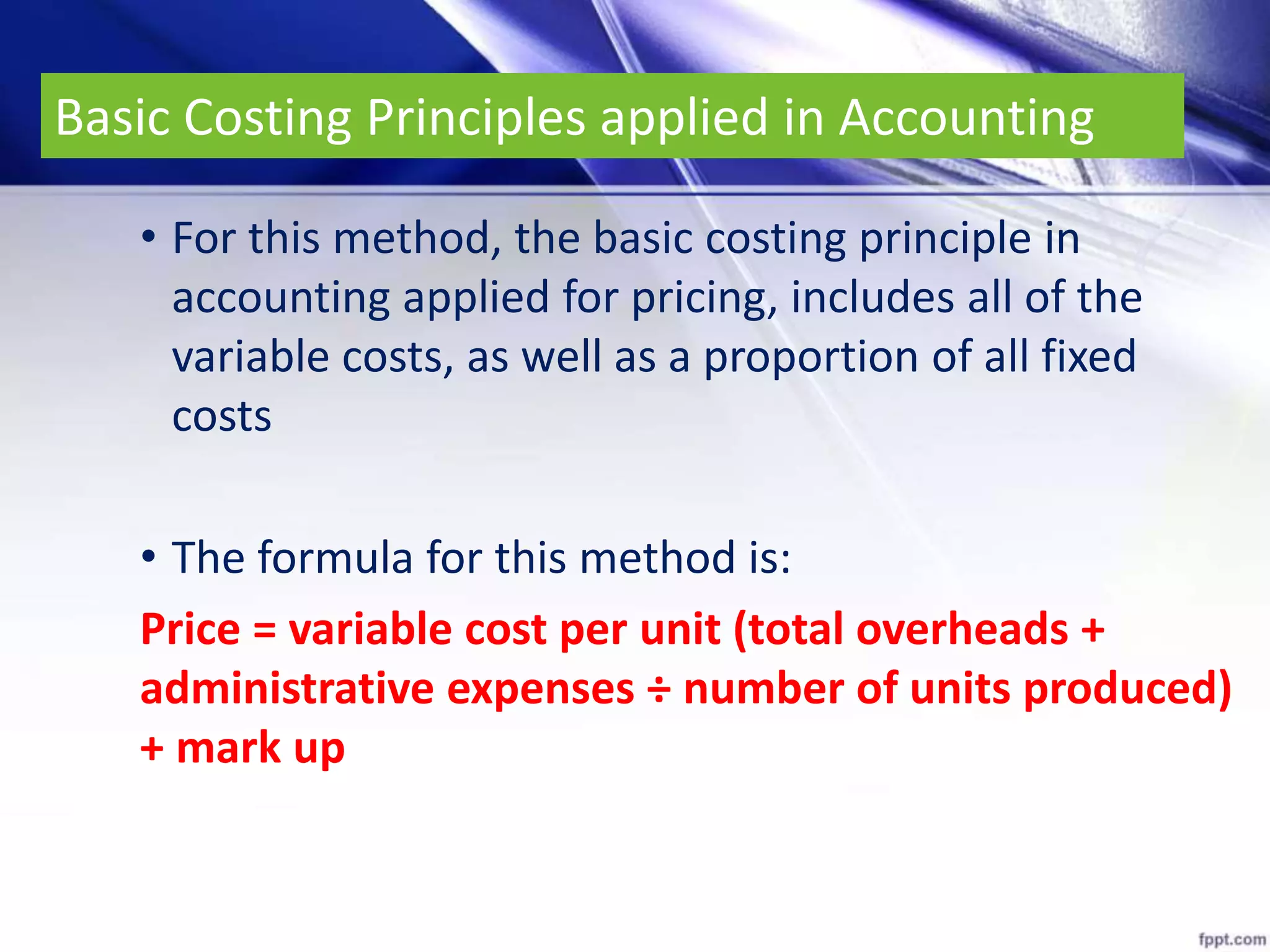 Basic Costing Principles applied in Accounting

• For this method, the basic costing principle in accounting applied for pricing, includes all of the variable costs, as well as a proportion of all fixed costs

• The formula for this method is:

Price = variable cost per unit (total overheads + administrative expenses ÷ number of units produced) + mark up

fppt.com